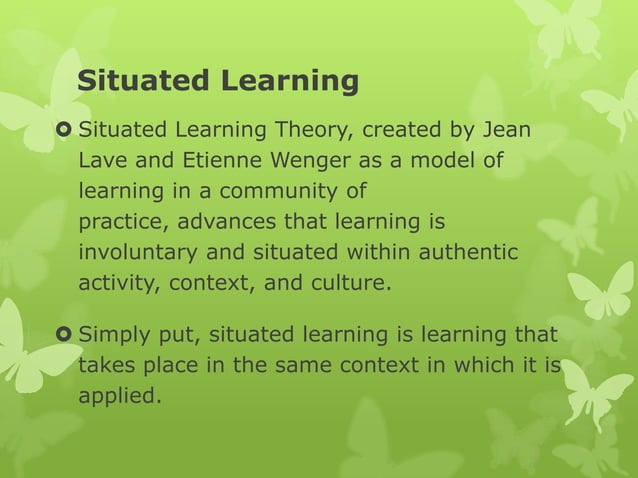 Situated Learning

Situated Learning Theory, created by Jean Lave and Etienne Wenger as a model of learning in a community of practice, advances that learning is involuntary and situated within authentic activity, context, and culture.

Simply put, situated learning is learning that takes place in the same context in which it is applied.